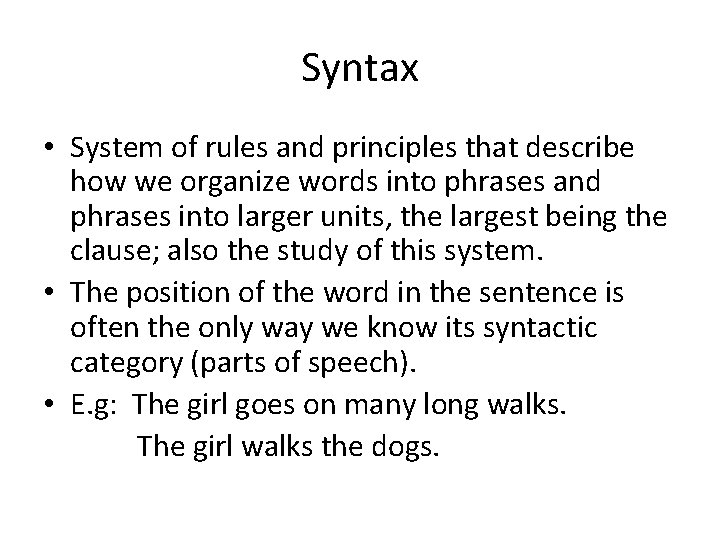 Syntax

• System of rules and principles that describe how we organize words into phrases and phrases into larger units, the largest being the clause; also the study of this system.
• The position of the word in the sentence is often the only way we know its syntactic category (parts of speech).
• E.g: The girl goes on many long walks.
The girl walks the dogs.